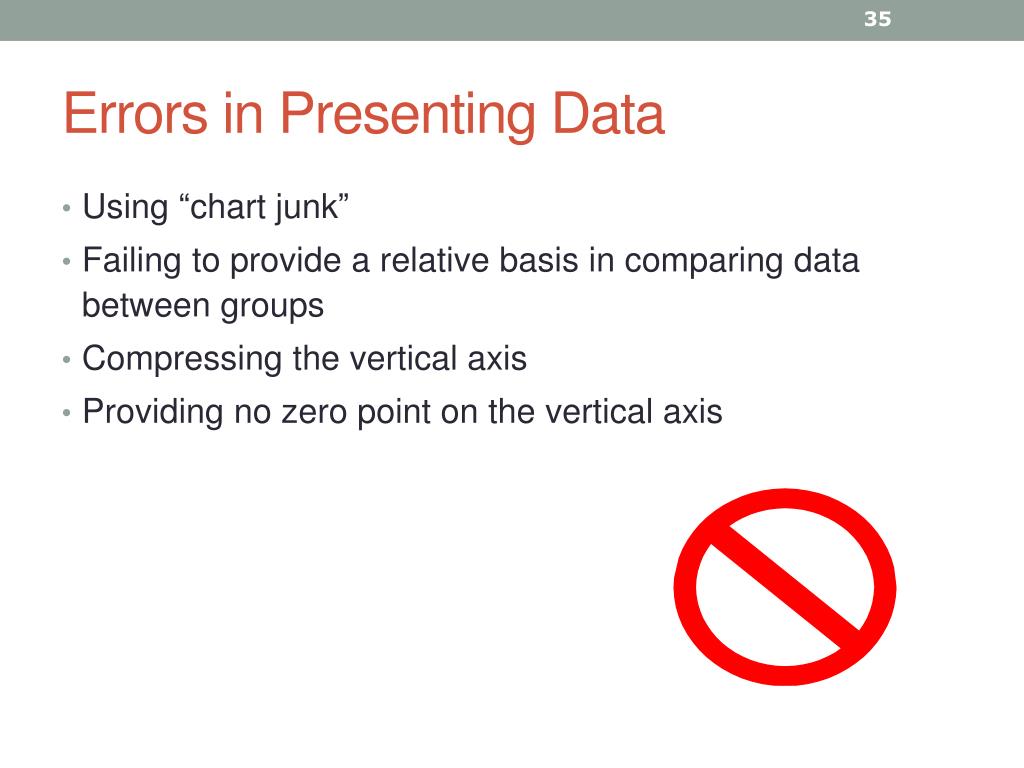 35

Errors in Presenting Data

• Using “chart junk”
• Failing to provide a relative basis in comparing data between groups
• Compressing the vertical axis
• Providing no zero point on the vertical axis